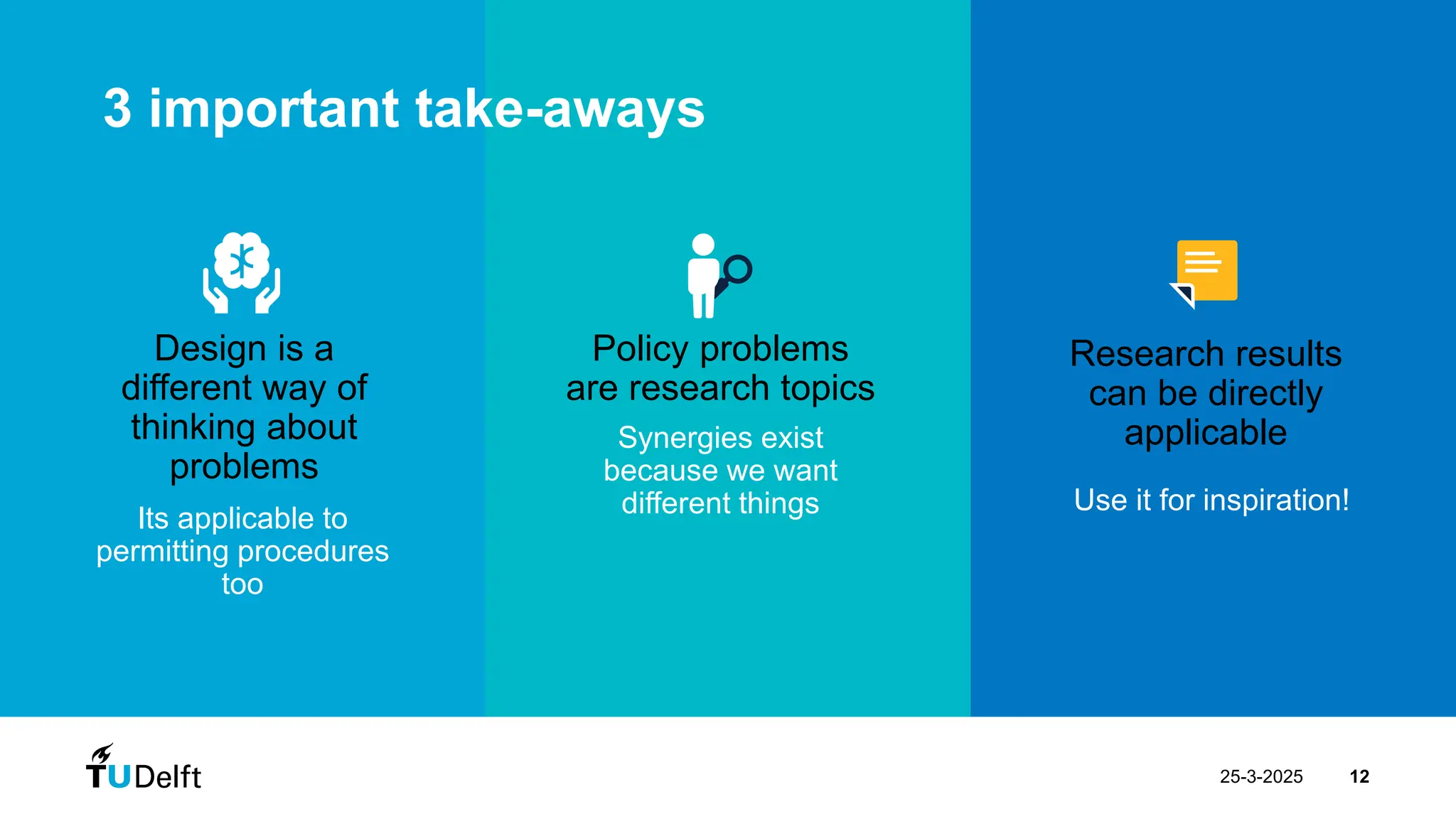 3 important take-aways

Design is a different way of thinking about problems

Its applicable to permitting procedures too

Policy problems are research topics

Synergies exist because we want different things

Research results can be directly applicable

Use it for inspiration!

TUDelft

25-3-2025

12